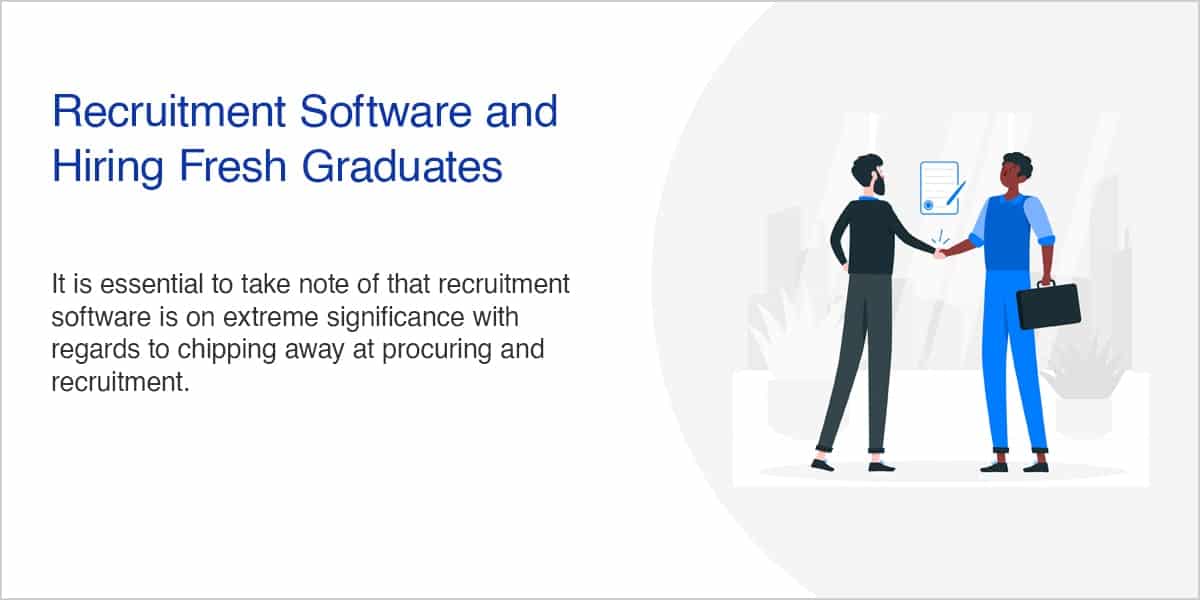 Recruitment Software and Hiring Fresh Graduates

It is essential to take note of that recruitment software is on extreme significance with regards to chipping away at procuring and recruitment.